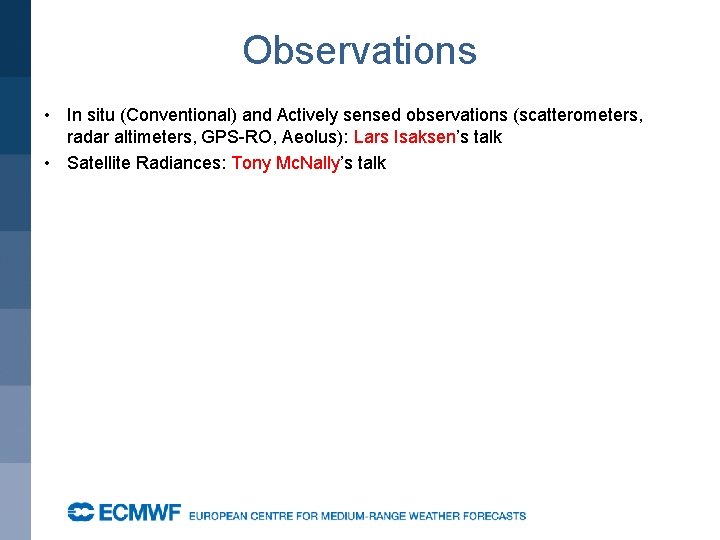 Observations

• In situ (Conventional) and Actively sensed observations (scatterometers, radar altimeters, GPS-RO, Aeolus): Lars Isaksen's talk
• Satellite Radiances: Tony McNally's talk

ECMWF EUROPEAN CENTRE FOR MEDIUM-RANGE WEATHER FORECASTS